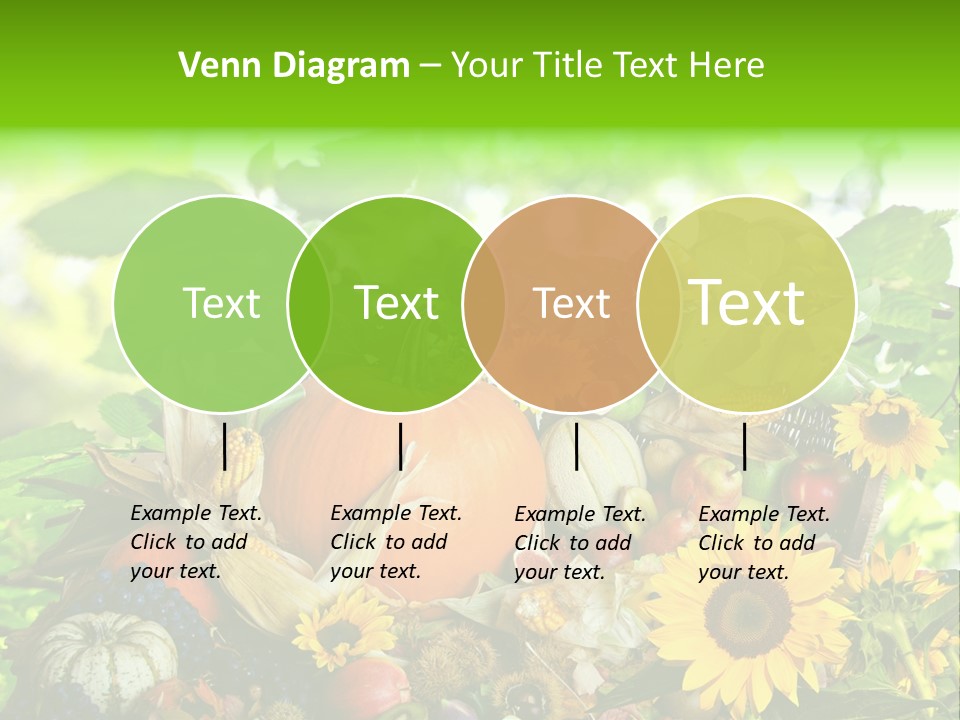 Venn Diagram – Your Title Text Here

Text

Text

Text

Text

Example Text. Click to add your text.

Example Text. Click to add your text.

Example Text. Click to add your text.

Example Text. Click to add your text.